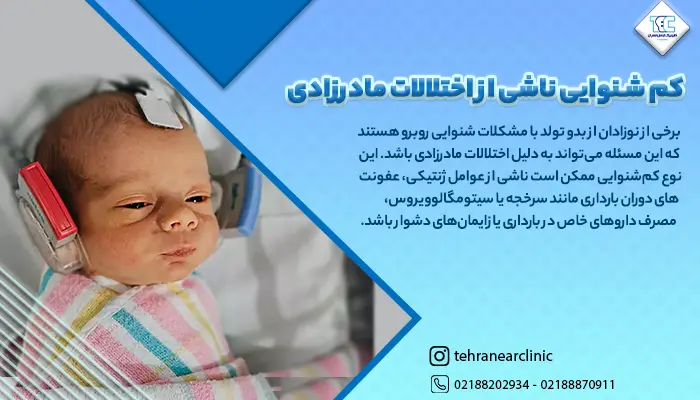 TEC

کم شنوایی ناشی از اختلالات مادرزادی

برخی از نوزادان از بدو تولد با مشکلات شنوایی روبرو هستند که این مسئله می‌تواند به دلیل اختلالات مادرزادی باشد. این نوع کم‌شنوایی ممکن است ناشی از عوامل ژنتیکی، عفونت های دوران بارداری مانند سرخجه یا سیتومگالوویروس، مصرف داروهای خاص در بارداری یا زایمان‌های دشوار باشد.

tehranearclinic

02188202934 - 02188870911